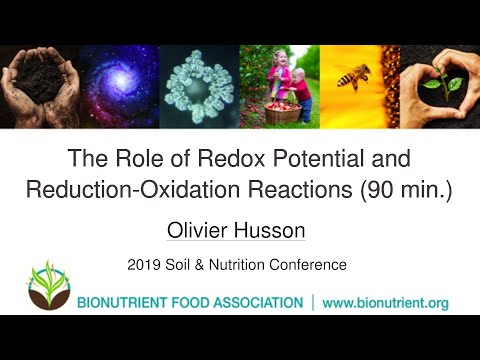 The Role of Redox Potential and Reduction-Oxidation Reactions (90 min.)

Olivier Husson

2019 Soil & Nutrition Conference

BIONUTRIENT FOOD ASSOCIATION | www.bionutrient.org